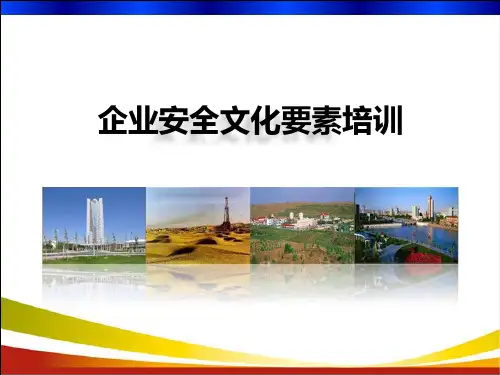 企业安全文化要素培训